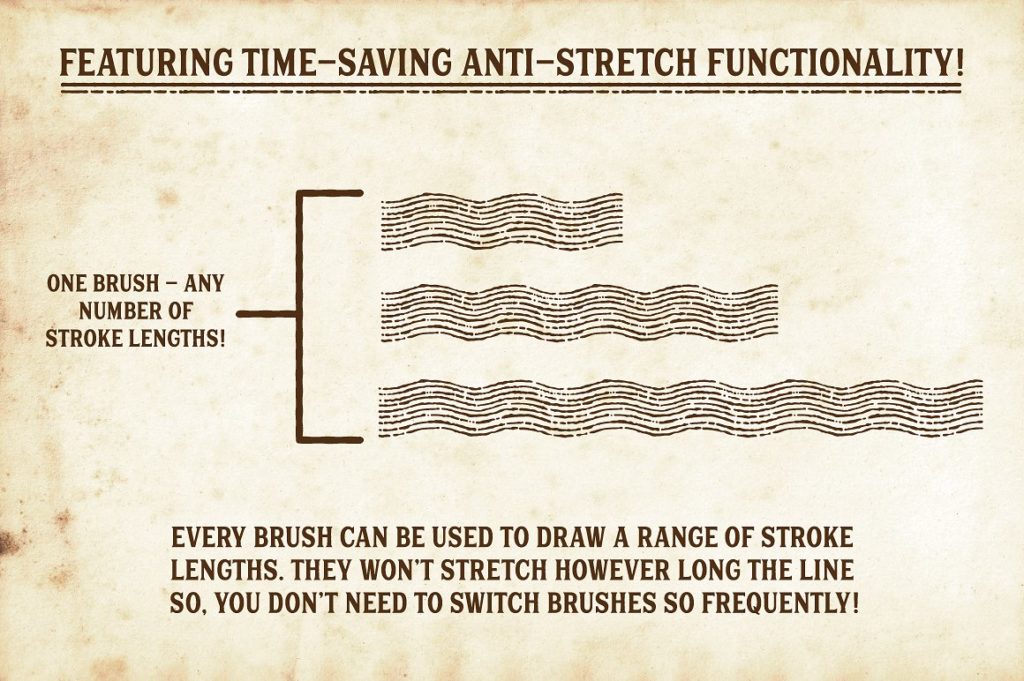 FEATURING TIME–SAVING ANTI–STRETCH FUNCTIONALITY!

ONE BRUSH – ANY NUMBER OF STROKE LENGTHS!

EVERY BRUSH CAN BE USED TO DRAW A RANGE OF STROKE LENGTHS. THEY WON'T STRETCH HOWEVER LONG THE LINE SO, YOU DON'T NEED TO SWITCH BRUSHES SO FREQUENTLY!